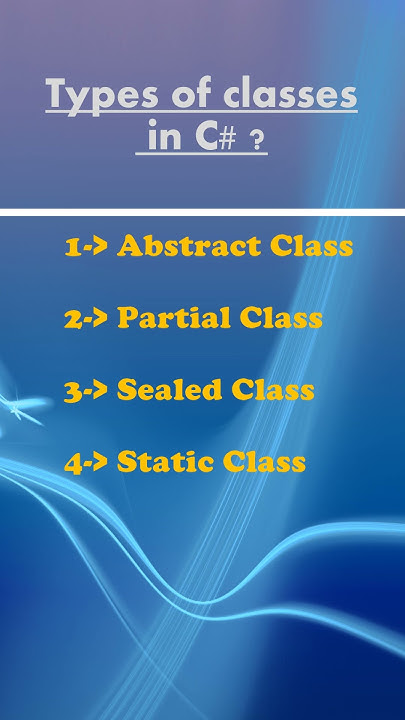 Types of classes in C# ?

1-> Abstract Class

2-> Partial Class

3-> Sealed Class

4-> Static Class